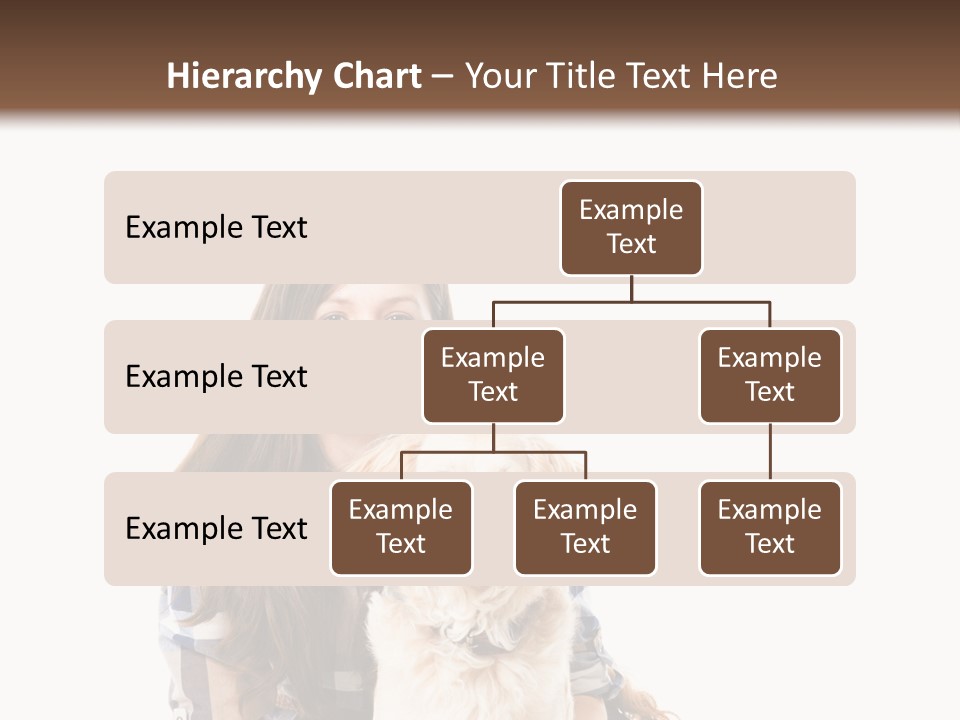 Hierarchy Chart – Your Title Text Here

Example Text

Example Text

Example Text

Example Text

Example Text

Example Text

Example Text

Example Text

Example Text